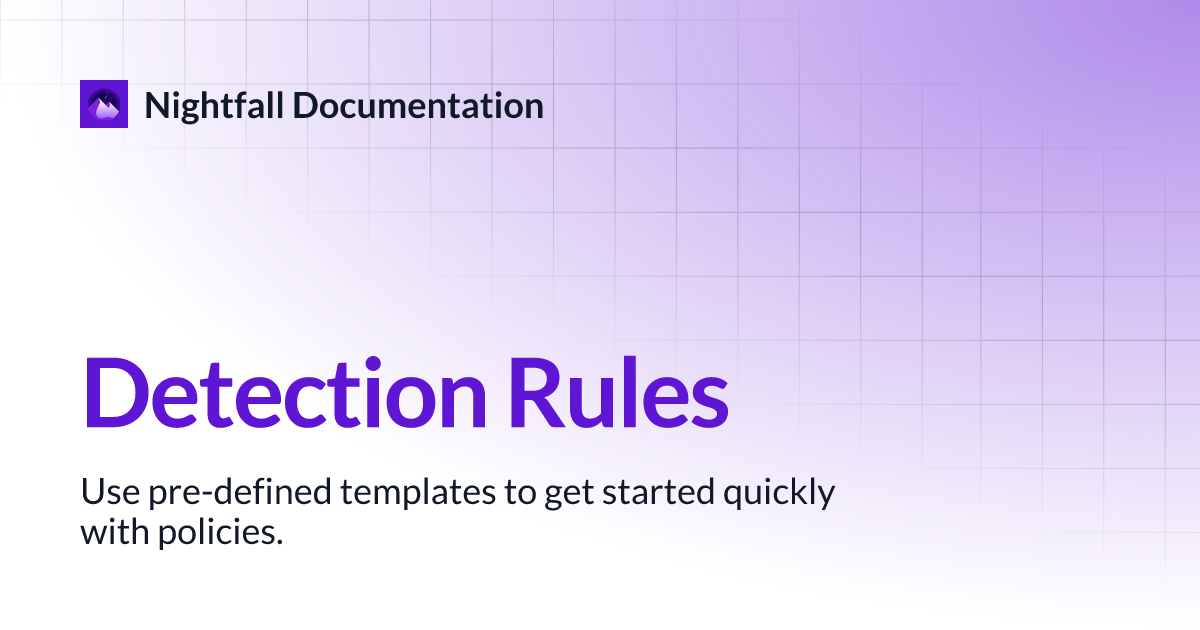 Nightfall Documentation

Detection Rules

Use pre-defined templates to get started quickly with policies.